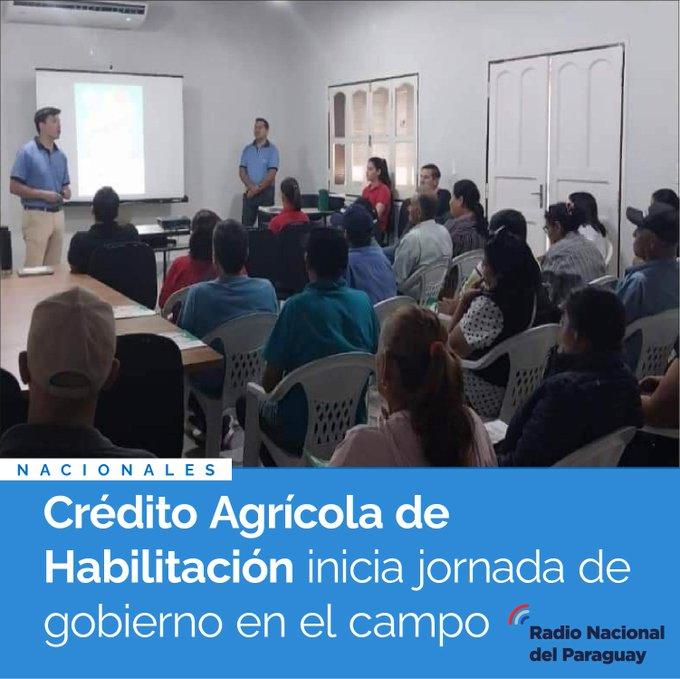 NACIONALES

Crédito Agrícola de Habilitación inicia jornada de gobierno en el campo

Radio Nacional del Paraguay